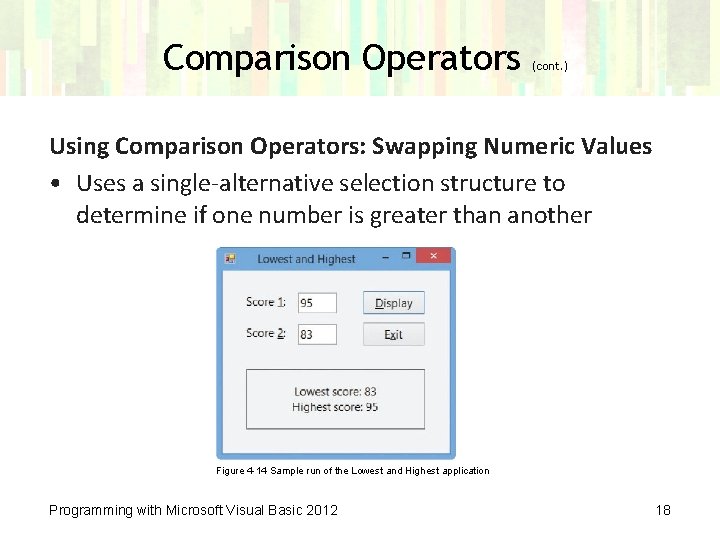 Comparison Operators (cont.)

Using Comparison Operators: Swapping Numeric Values

• Uses a single-alternative selection structure to determine if one number is greater than another

Lowest and Highest

Score 1: 95

Display

Score 2: 83

Exit

Lowest score: 83
Highest score: 95

Figure 4-14 Sample run of the Lowest and Highest application

Programming with Microsoft Visual Basic 2012

18